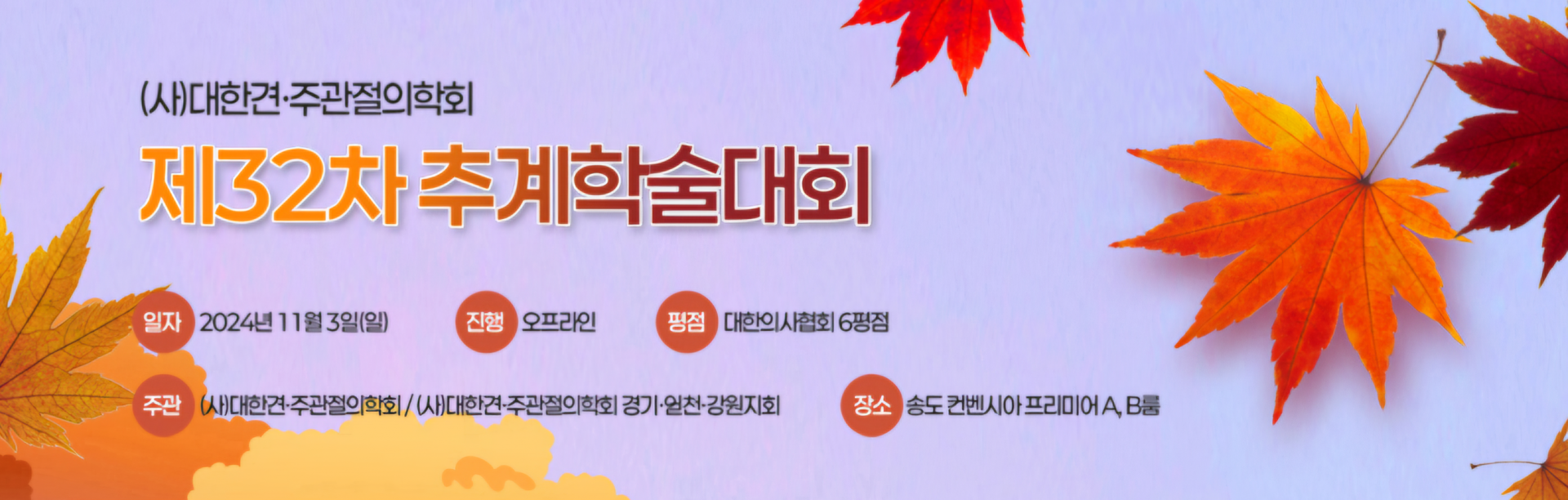 (사)대한견·주관절의학회

제32차 추계학술대회

일자 2024년 11월 3일(일)

진행 오프라인

평점 대한의사협회 6평점

주관 (사)대한견·주관절의학회 / (사)대한견·주관절의학회 경기·인천·강원지회

장소 송도 컨벤시아 프리미어 A, B룸